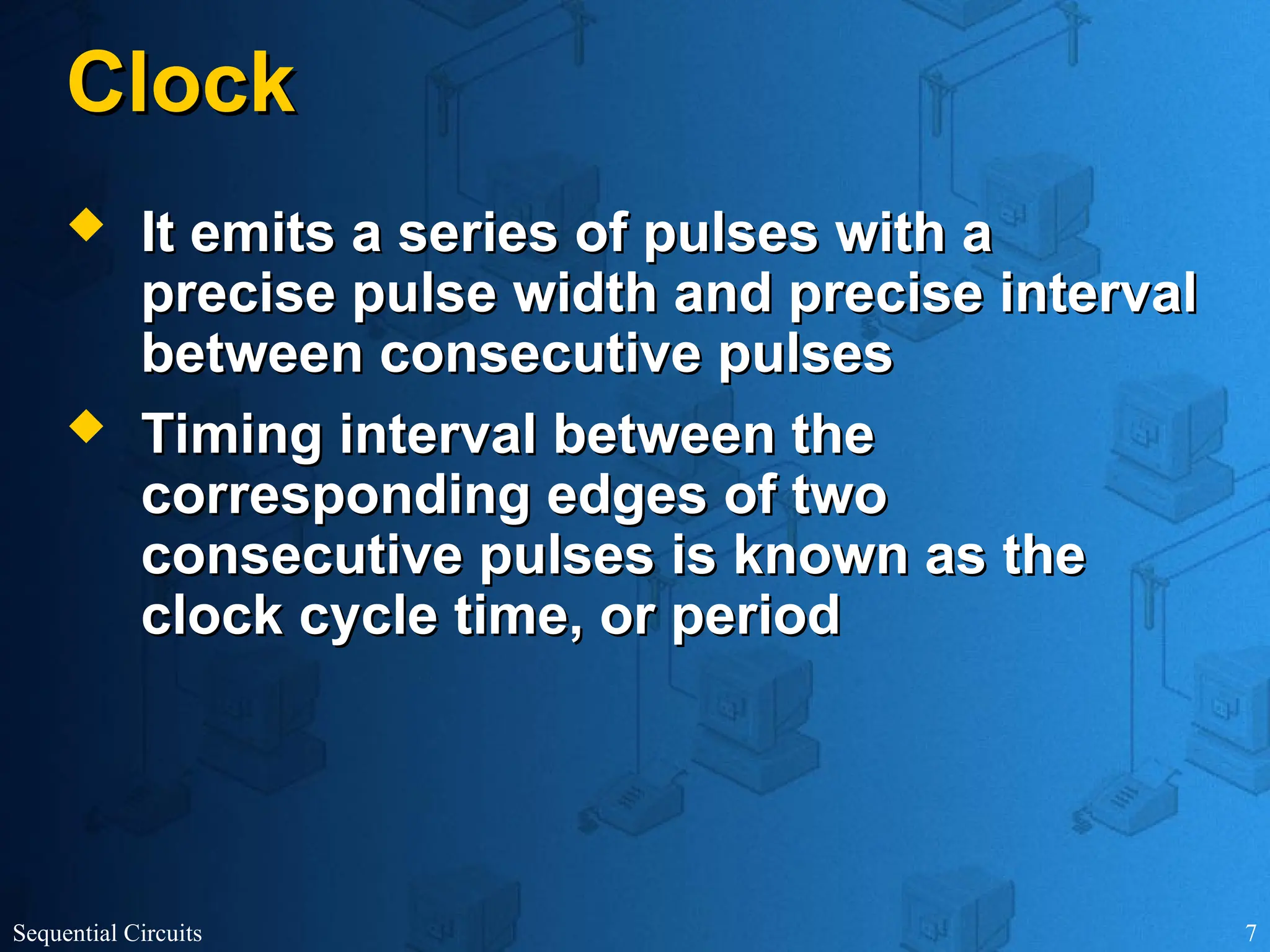 Clock

◆ It emits a series of pulses with a precise pulse width and precise interval between consecutive pulses

◆ Timing interval between the corresponding edges of two consecutive pulses is known as the clock cycle time, or period

Sequential Circuits

7